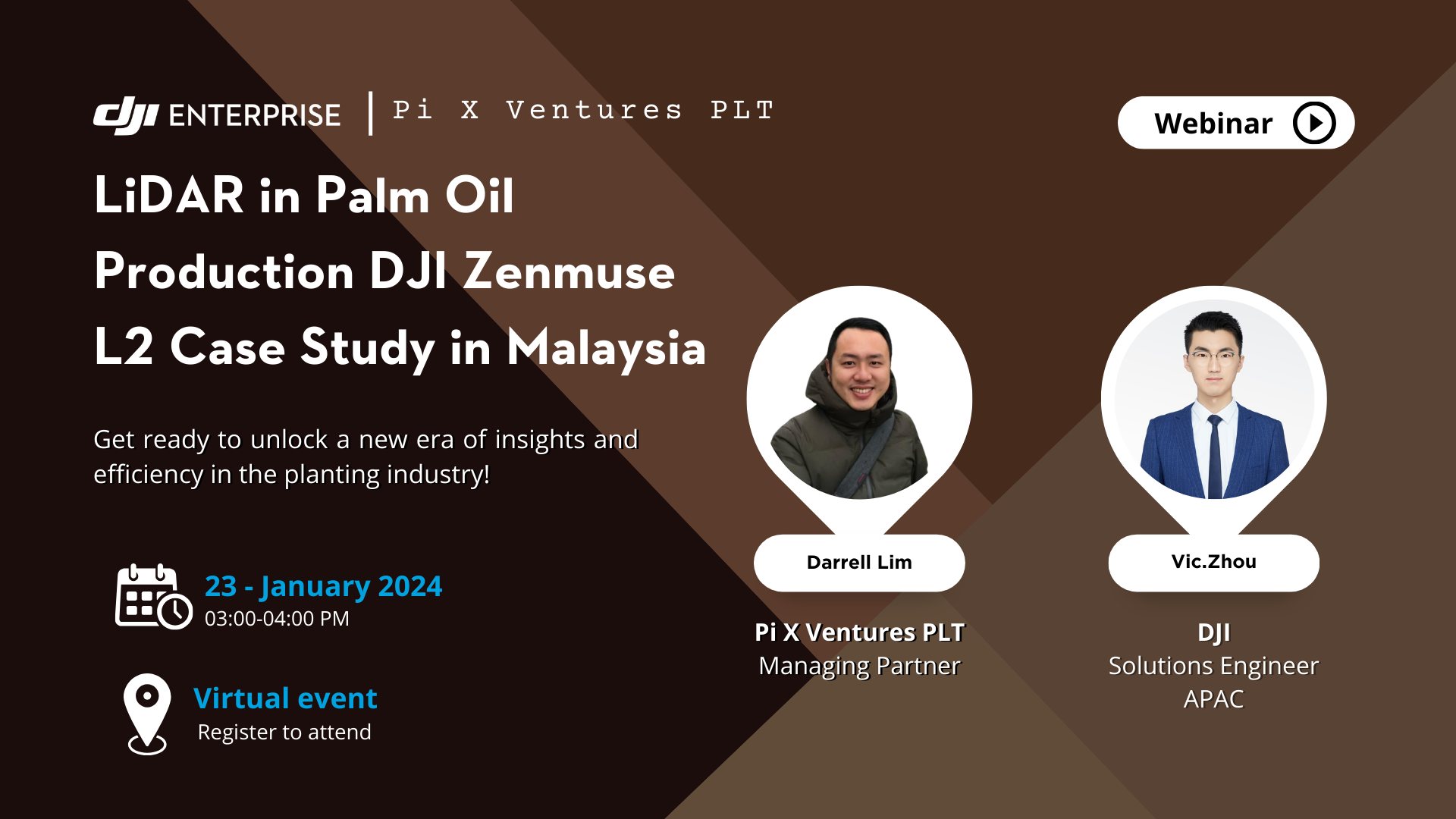 dji ENTERPRISE | Pi X Ventures PLT

Webinar

LiDAR in Palm Oil Production DJI Zenmuse L2 Case Study in Malaysia

Get ready to unlock a new era of insights and efficiency in the planting industry!

23 - January 2024
03:00-04:00 PM

Virtual event
Register to attend

Darrell Lim

Pi X Ventures PLT
Managing Partner

Vic.Zhou

DJI
Solutions Engineer
APAC